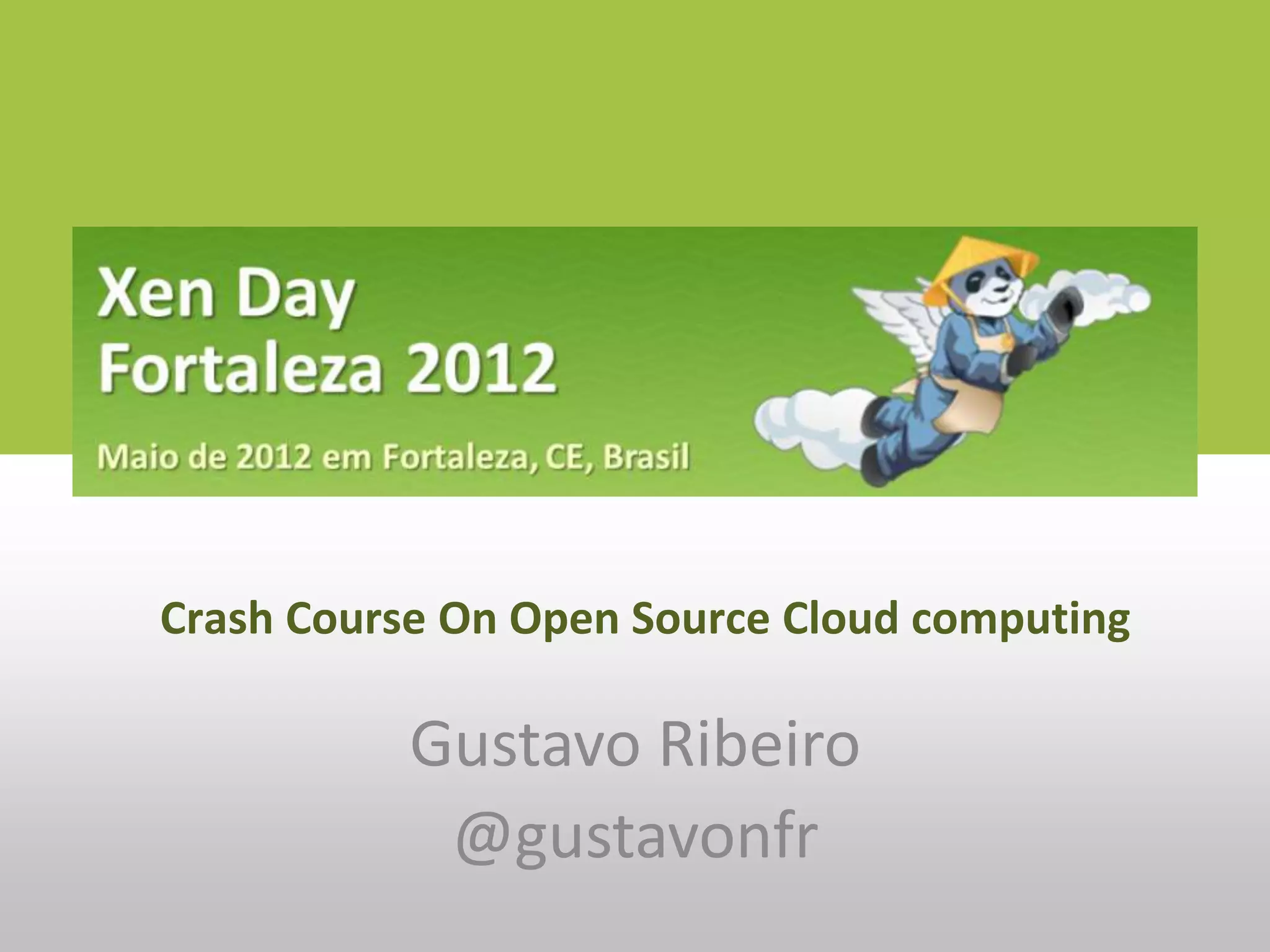 Xen Day
Fortaleza 2012

Maio de 2012 em Fortaleza, CE, Brasil

Crash Course On Open Source Cloud computing

Gustavo Ribeiro
@gustavonfr